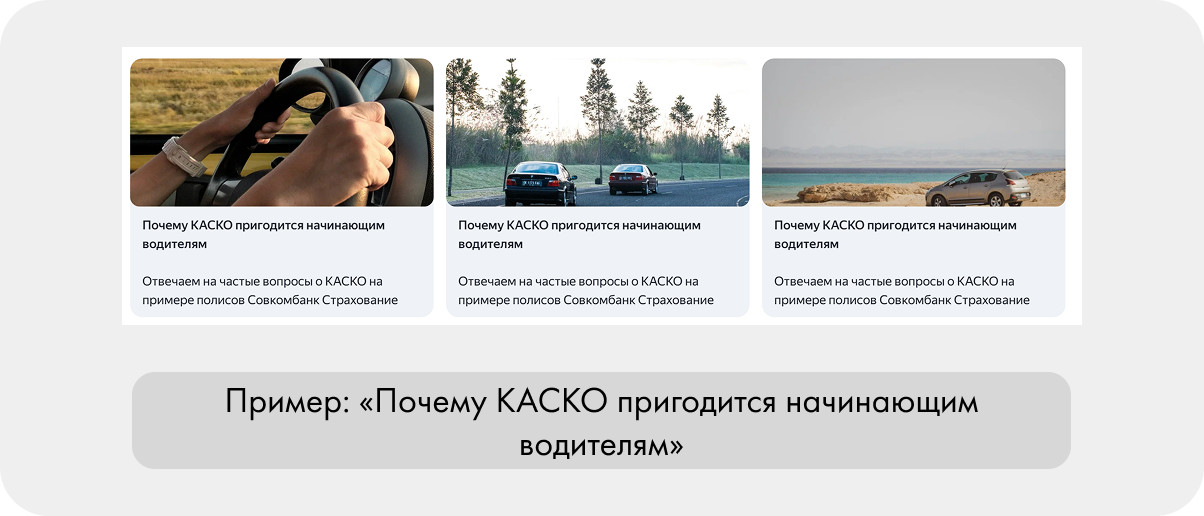 Почему КАСКО пригодится начинающим водителям

Отвечаем на частые вопросы о КАСКО на примере полисов Совкомбанк Страхование

Почему КАСКО пригодится начинающим водителям

Отвечаем на частые вопросы о КАСКО на примере полисов Совкомбанк Страхование

Почему КАСКО пригодится начинающим водителям

Отвечаем на частые вопросы о КАСКО на примере полисов Совкомбанк Страхование

Пример: «Почему КАСКО пригодится начинающим водителям»